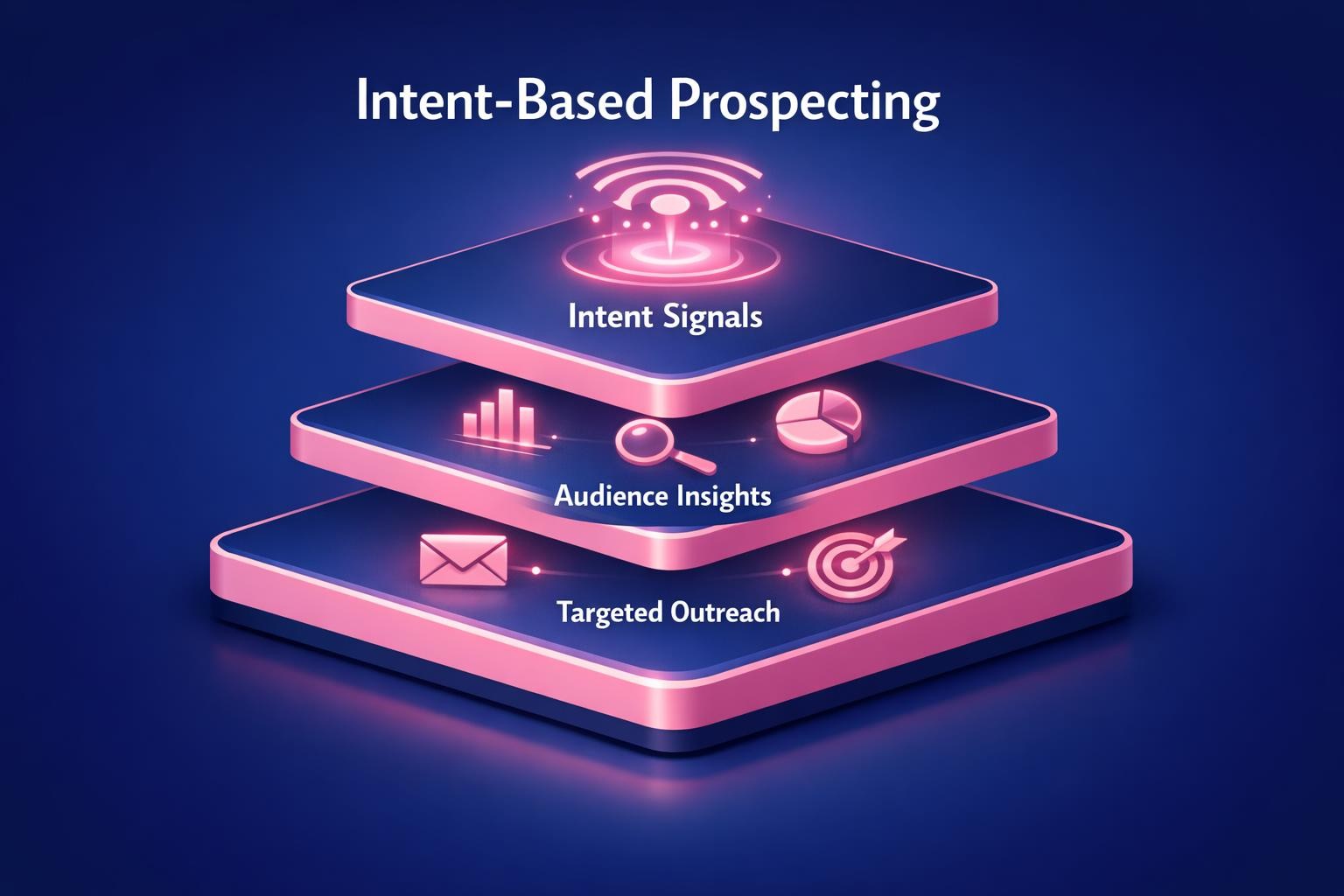 Intent-Based Prospecting

Intent Signals

Audience Insights

Targeted Outreach